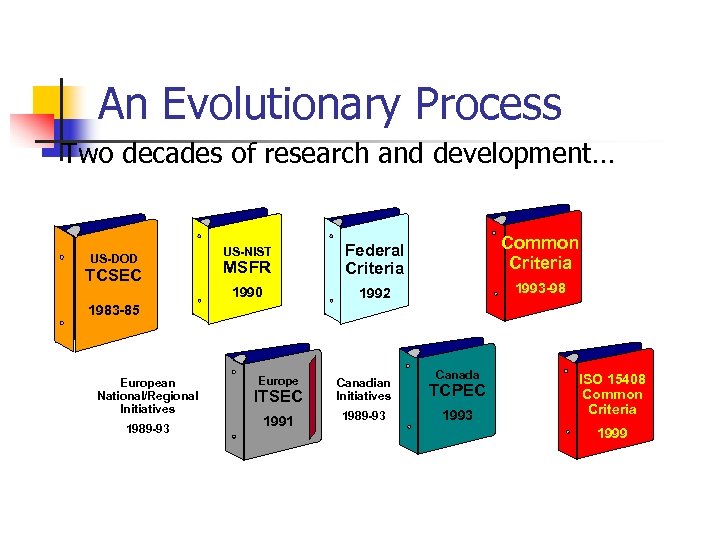 An Evolutionary Process

Two decades of research and development…

US-DOD
TCSEC
1983-85

US-NIST
MSFR
1990

Federal
Criteria
1992

Common
Criteria
1993-98

European
National/Regional
Initiatives
1989-93

Europe
ITSEC
1991

Canadian
Initiatives
1989-93

Canada
TCPEC
1993

ISO 15408
Common
Criteria
1999